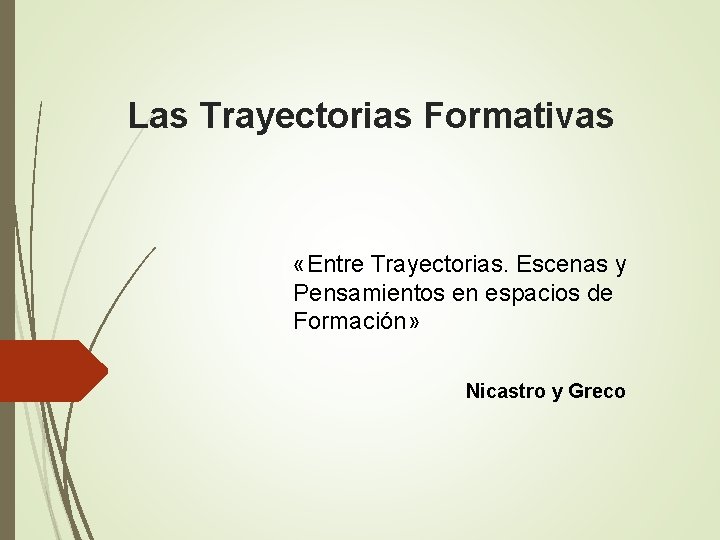 Las Trayectorias Formativas

«Entre Trayectorias. Escenas y Pensamientos en espacios de Formación»

Nicastro y Greco